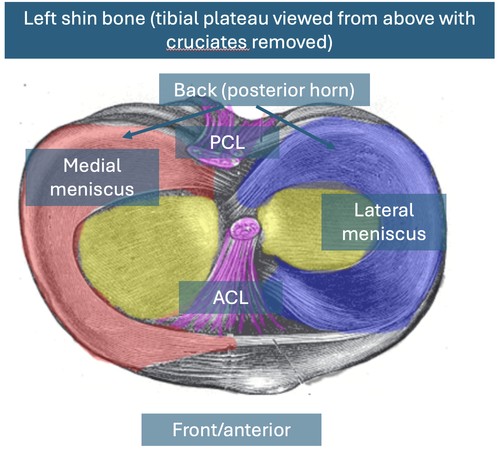 Left shin bone (tibial plateau viewed from above with cruciates removed)

Back (posterior horn)

PCL

Medial meniscus

Lateral meniscus

ACL

Front/anterior